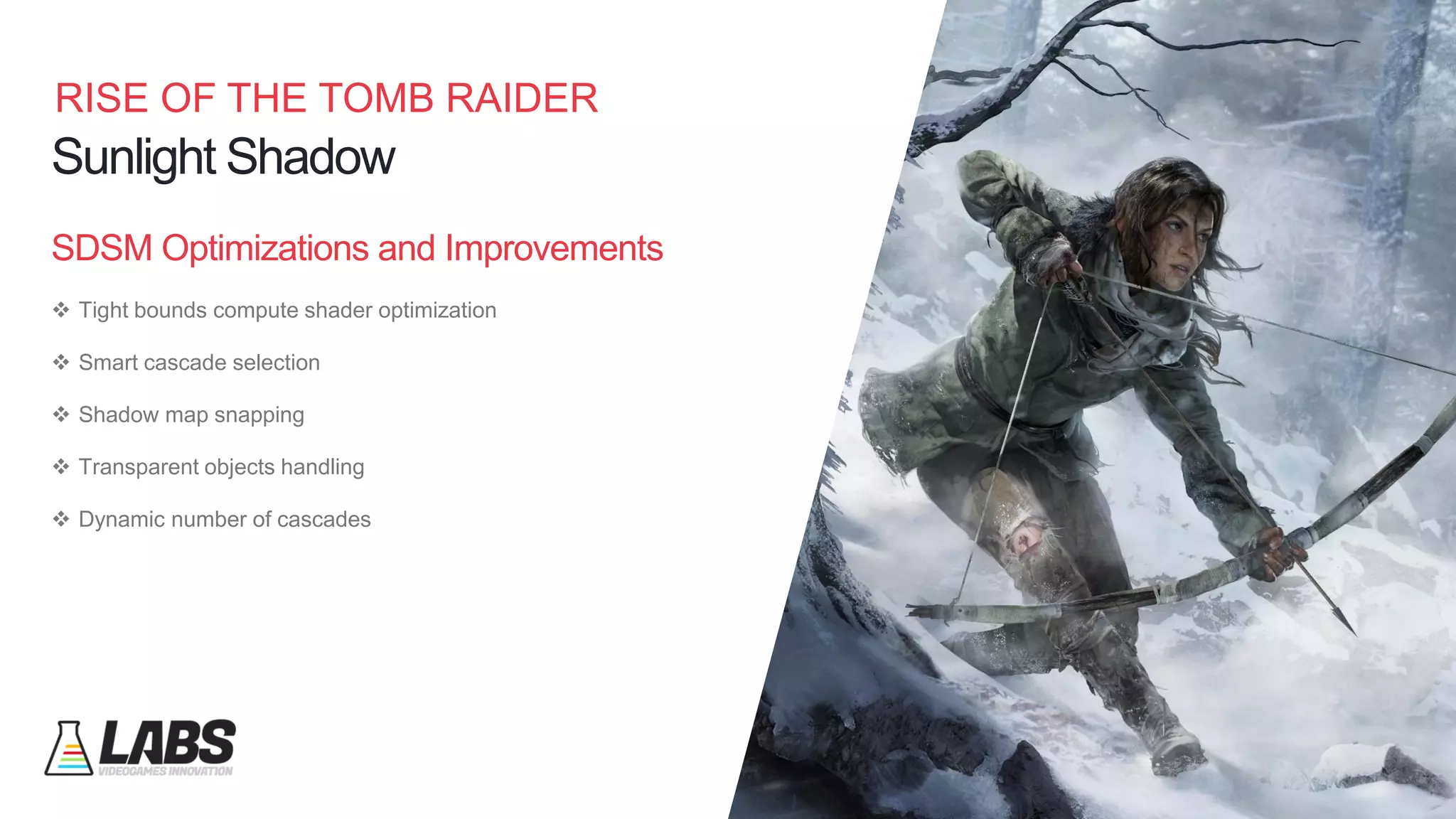 RISE OF THE TOMB RAIDER
Sunlight Shadow

SDSM Optimizations and Improvements

❖ Tight bounds compute shader optimization

❖ Smart cascade selection

❖ Shadow map snapping

❖ Transparent objects handling

❖ Dynamic number of cascades

LABS
VIDEOGAMES INNOVATION